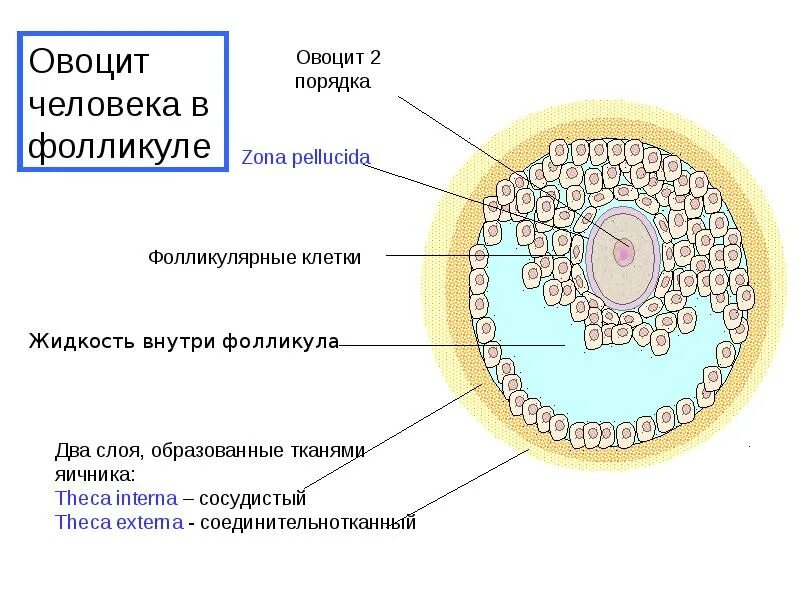 Овоцит человека в фолликуле

Овоцит 2 порядка

Zona pellucida

Фолликулярные клетки

Жидкость внутри фолликула

Два слоя, образованные тканями яичника:
Theca interna – сосудистый
Theca externa - соединительнотканный